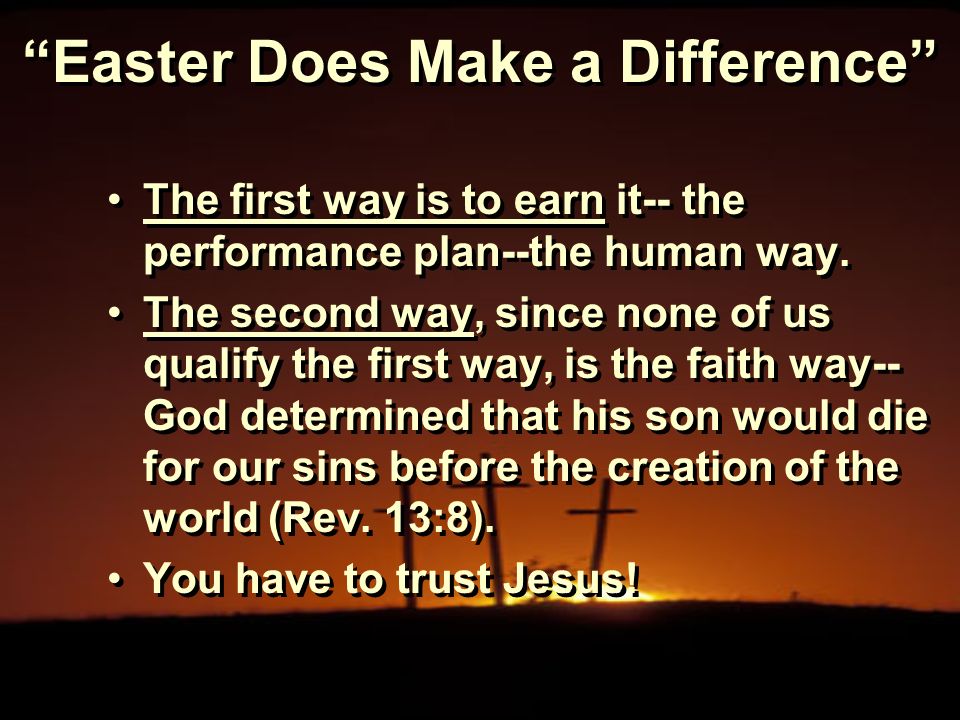 “Easter Does Make a Difference”

• The first way is to earn it-- the performance plan--the human way.
• The second way, since none of us qualify the first way, is the faith way-- God determined that his son would die for our sins before the creation of the world (Rev. 13:8).
• You have to trust Jesus!